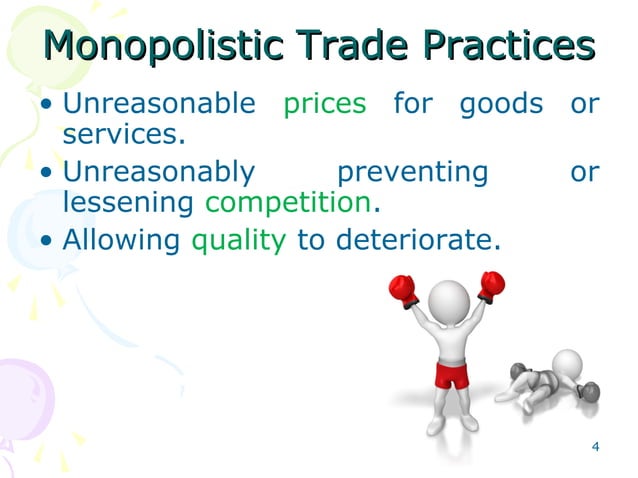 Monopolistic Trade Practices

• Unreasonable prices for goods or services.

• Unreasonably preventing or lessening competition.

• Allowing quality to deteriorate.

4